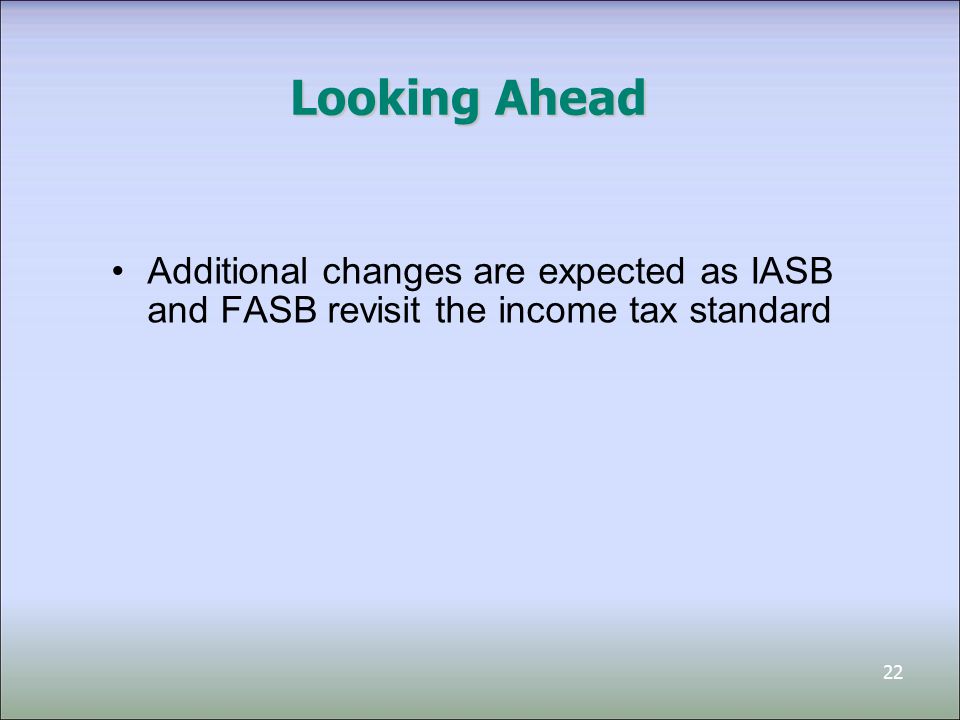 Looking Ahead

• Additional changes are expected as IASB and FASB revisit the income tax standard

22